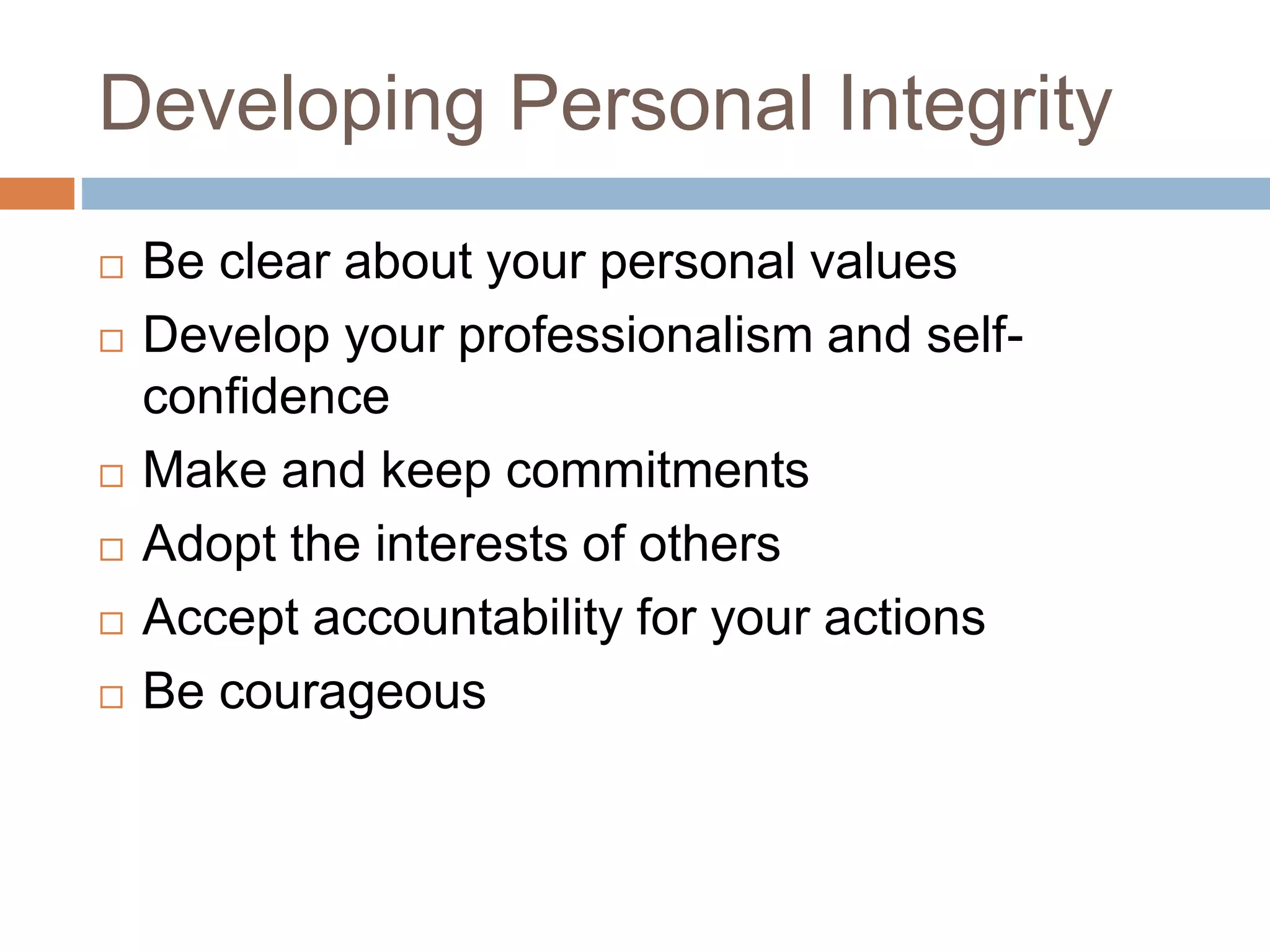 Developing Personal Integrity

□ Be clear about your personal values
□ Develop your professionalism and self-confidence
□ Make and keep commitments
□ Adopt the interests of others
□ Accept accountability for your actions
□ Be courageous